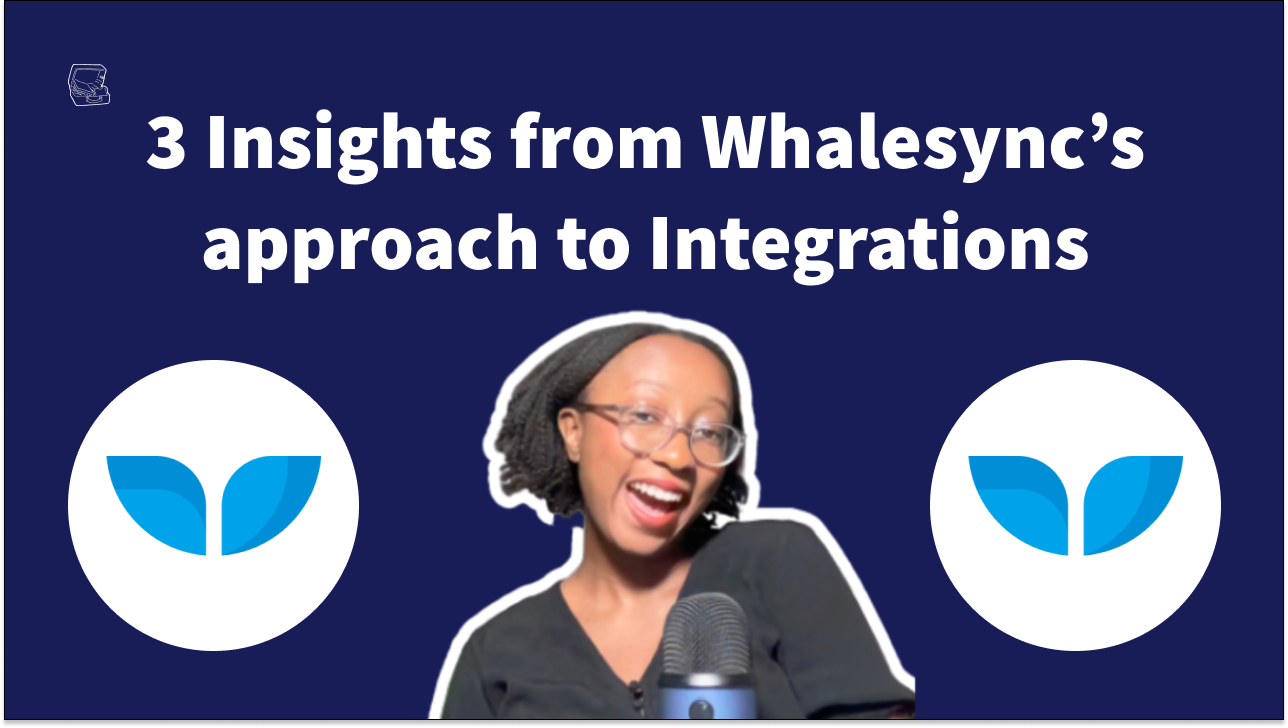 3 Insights from Whalesync's approach to Integrations